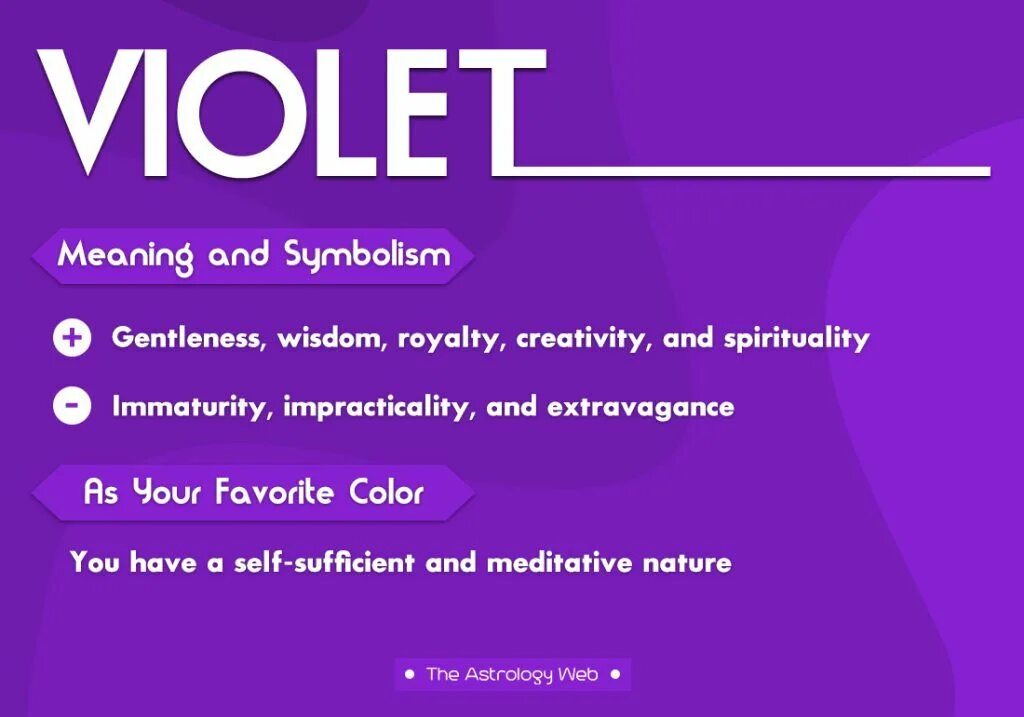 VIOLET

Meaning and Symbolism

+ Gentleness, wisdom, royalty, creativity, and spirituality

- Immaturity, impracticality, and extravagance

As Your Favorite Color

You have a self-sufficient and meditative nature

• The Astrology Web •